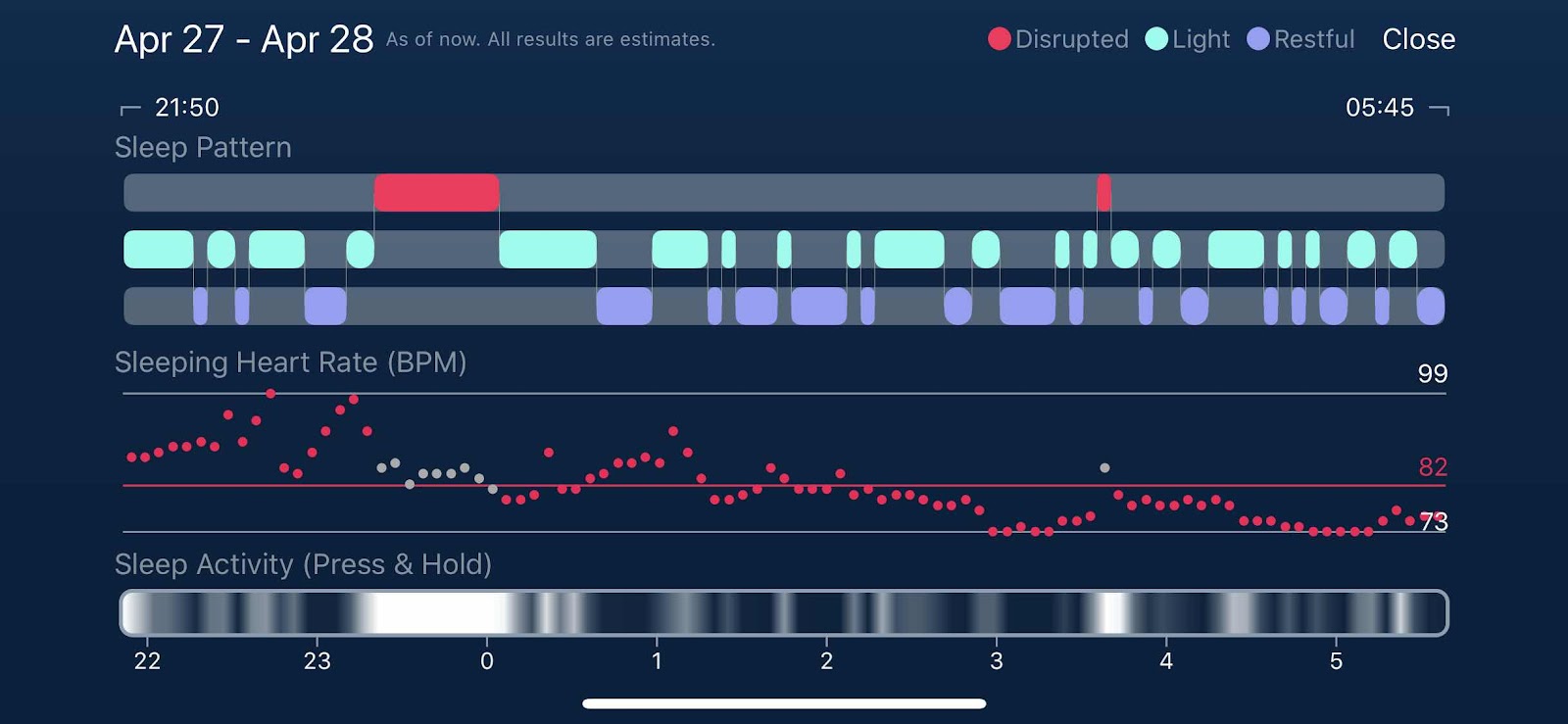 Apr 27 - Apr 28 As of now. All results are estimates.

Disrupted Light Restful Close

21:50

05:45

Sleep Pattern

Sleeping Heart Rate (BPM)

99

82

73

Sleep Activity (Press & Hold)

22 23 0 1 2 3 4 5